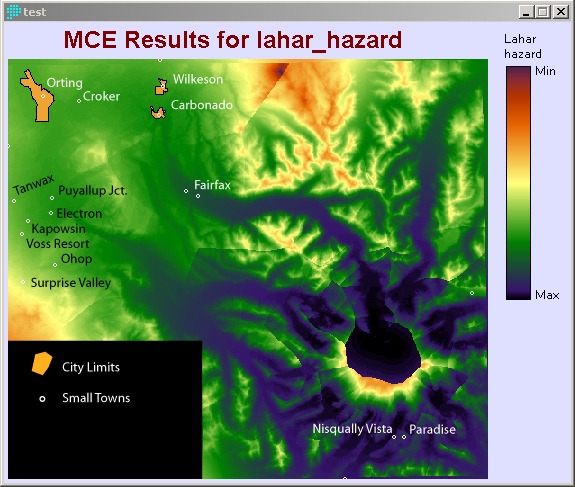 test

MCE Results for lahar_hazard

Lahar hazard

Min

Max

Orting
Croker
Wilkeson
Carbonado
Tanwax
Puyallup Jct.
Fairfax
Electron
Kapowsin
Voss Resort
Ohop
Surprise Valley

City Limits
Small Towns

Nisqually Vista
Paradise